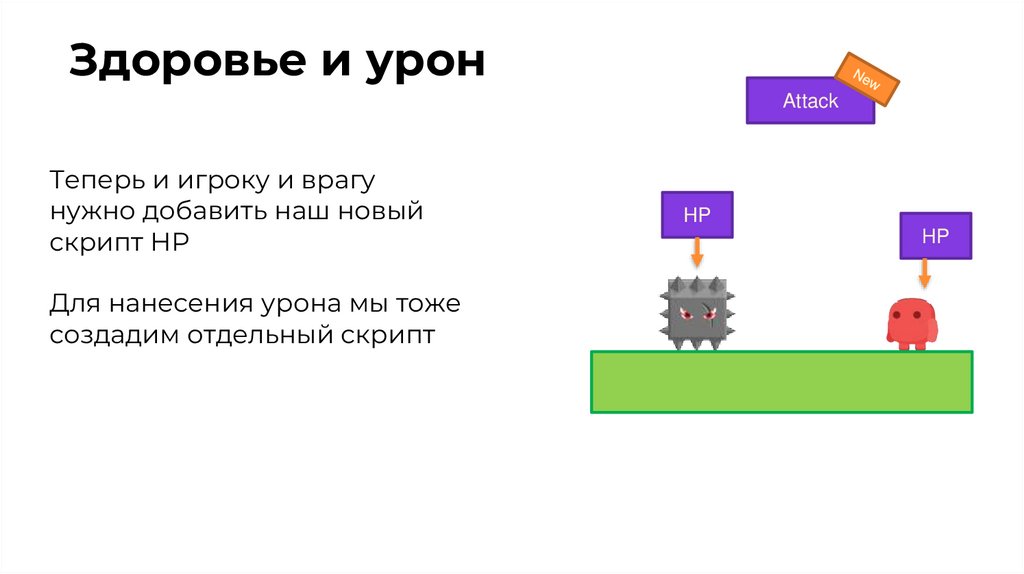 Здоровье и урон

Теперь и игроку и врагу нужно добавить наш новый скрипт HP

Для нанесения урона мы тоже создадим отдельный скрипт

Attack
New

HP

HP